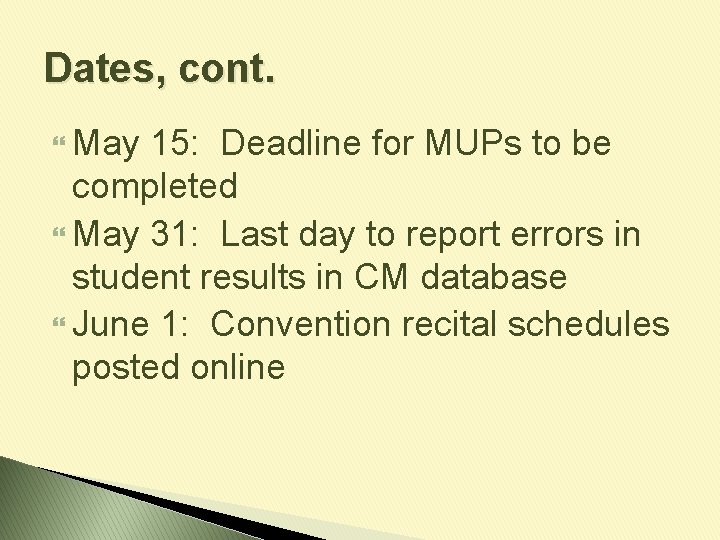 Dates, cont.

May 15: Deadline for MUPs to be completed

May 31: Last day to report errors in student results in CM database

June 1: Convention recital schedules posted online